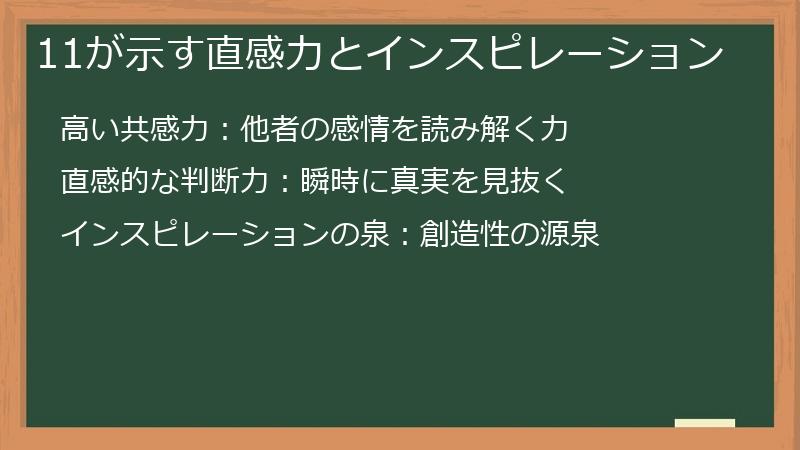 11が示す直感力とインスピレーション

高い共感力：他者の感情を読み解く力

直感的な判断力：瞬時に真実を見抜く

インスピレーションの泉：創造性の源泉